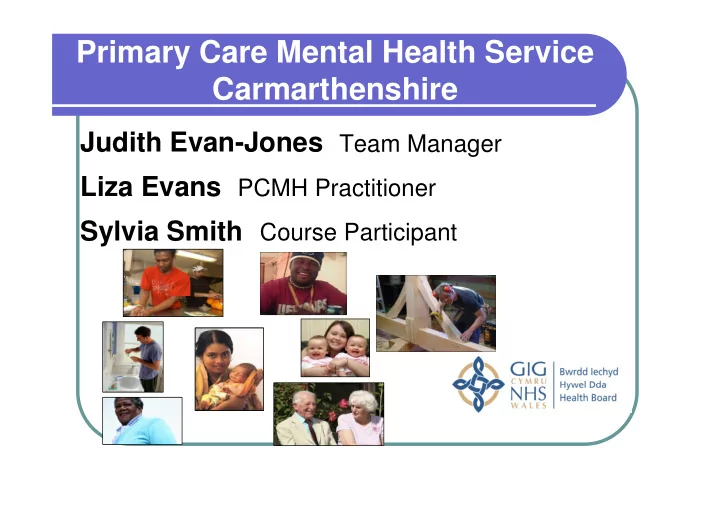 Primary Care Mental Health Service Carmarthenshire

Judith Evan-Jones Team Manager

Liza Evans PCMH Practitioner

Sylvia Smith Course Participant

GIG CYMRU NHS WALES

Bwrdd Iechyd Hywel Dda Health Board